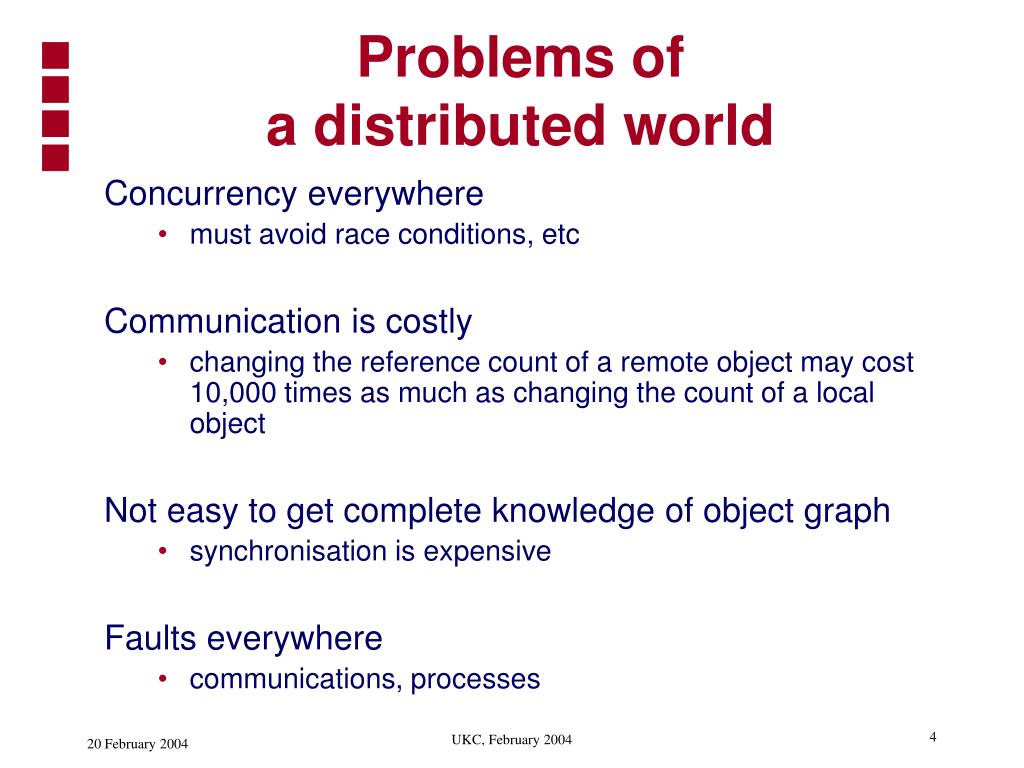 Problems of
a distributed world

Concurrency everywhere
• must avoid race conditions, etc

Communication is costly
• changing the reference count of a remote object may cost 10,000 times as much as changing the count of a local object

Not easy to get complete knowledge of object graph
• synchronisation is expensive

Faults everywhere
• communications, processes

20 February 2004

UKC, February 2004

4